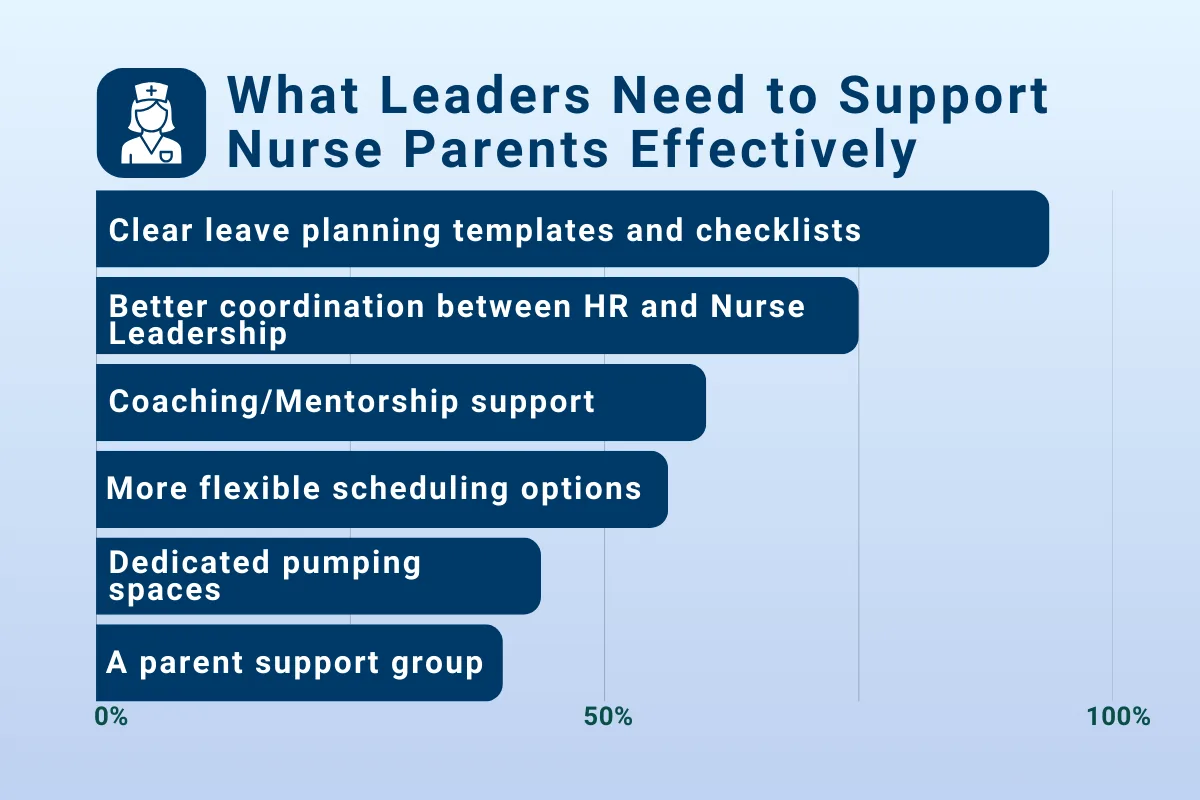 What Leaders Need to Support Nurse Parents Effectively

Clear leave planning templates and checklists

Better coordination between HR and Nurse Leadership

Coaching/Mentorship support

More flexible scheduling options

Dedicated pumping spaces

A parent support group

0%

50%

100%